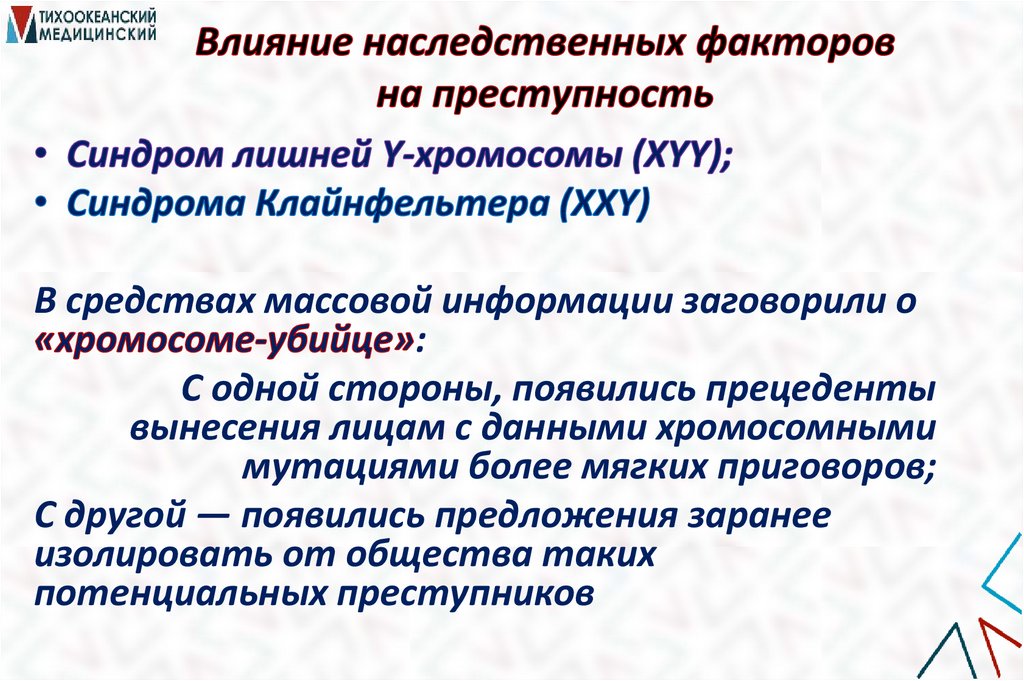 ТИХООКЕАНСКИЙ МЕДИЦИНСКИЙ

Влияние наследственных факторов на преступность

• Синдром лишней Y-хромосомы (XYY);
• Синдрома Клайнфельтера (XXY)

В средствах массовой информации заговорили о «хромосоме-убийце»:

С одной стороны, появились прецеденты вынесения лицам с данными хромосомными мутациями более мягких приговоров;

С другой — появились предложения заранее изолировать от общества таких потенциальных преступников